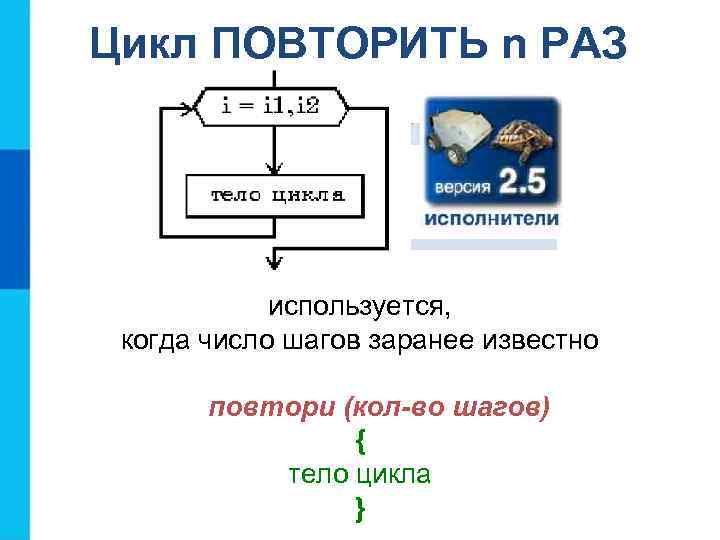 Цикл ПОВТОРИТЬ n РАЗ

i = i1,i2

тело цикла

версия 2.5

исполнители

используется,
когда число шагов заранее известно

повтори (кол-во шагов)
{
тело цикла
}